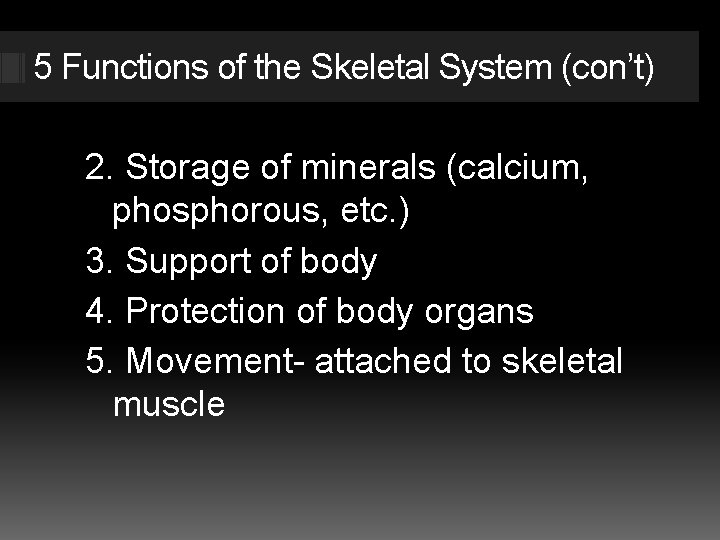 5 Functions of the Skeletal System (con't)

2. Storage of minerals (calcium, phosphorous, etc.)

3. Support of body

4. Protection of body organs

5. Movement- attached to skeletal muscle